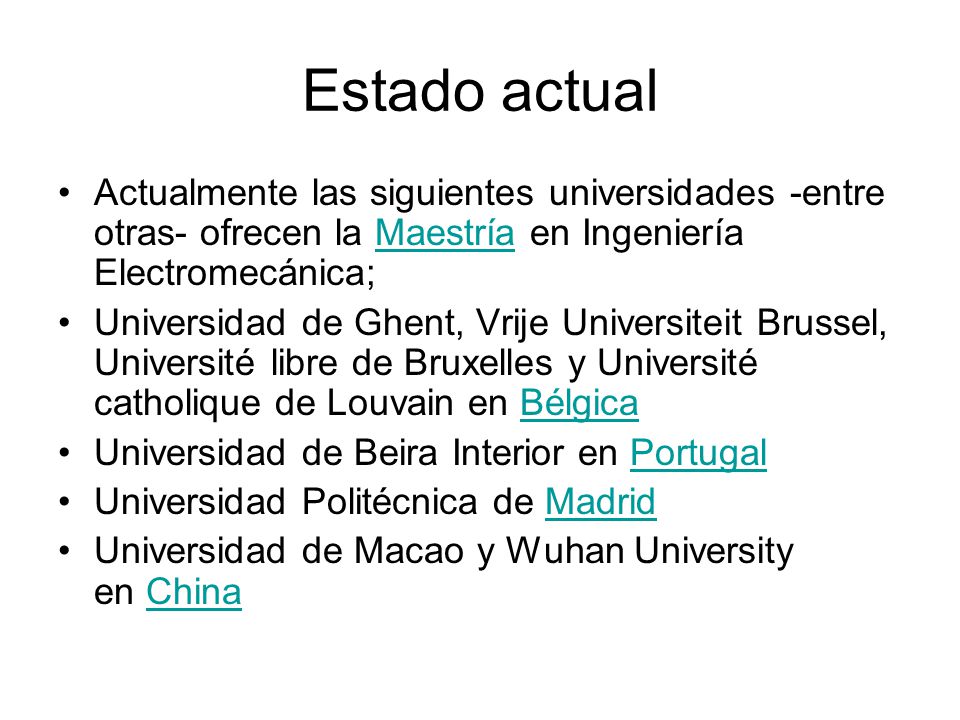 Estado actual

• Actualmente las siguientes universidades -entre otras- ofrecen la Maestría en Ingeniería Electromecánica;
• Universidad de Ghent, Vrije Universiteit Brussel, Université libre de Bruxelles y Université catholique de Louvain en Bélgica
• Universidad de Beira Interior en Portugal
• Universidad Politécnica de Madrid
• Universidad de Macao y Wuhan University en China